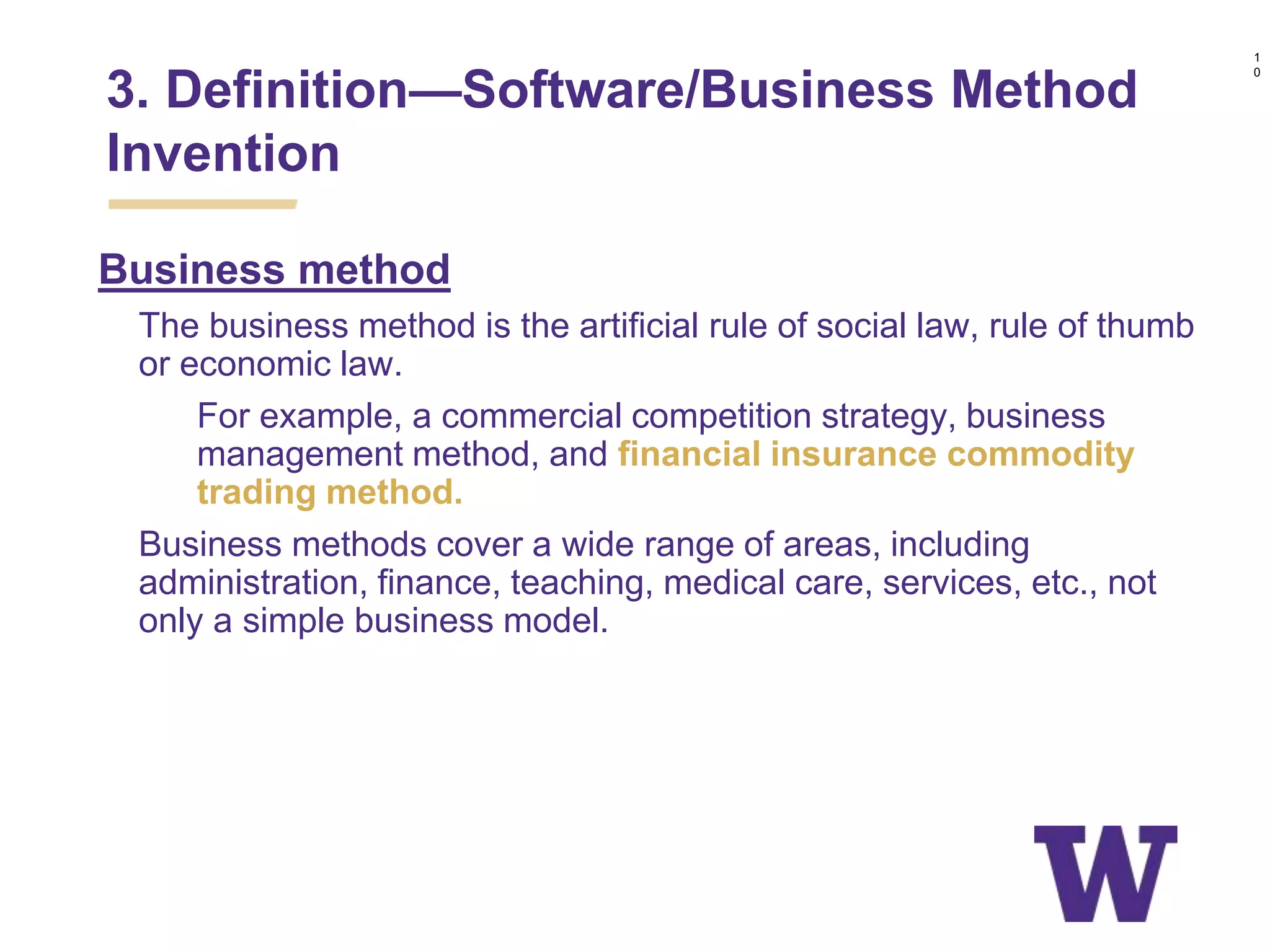 10

3. Definition—Software/Business Method Invention

Business method

The business method is the artificial rule of social law, rule of thumb or economic law.

For example, a commercial competition strategy, business management method, and financial insurance commodity trading method.

Business methods cover a wide range of areas, including administration, finance, teaching, medical care, services, etc., not only a simple business model.

W